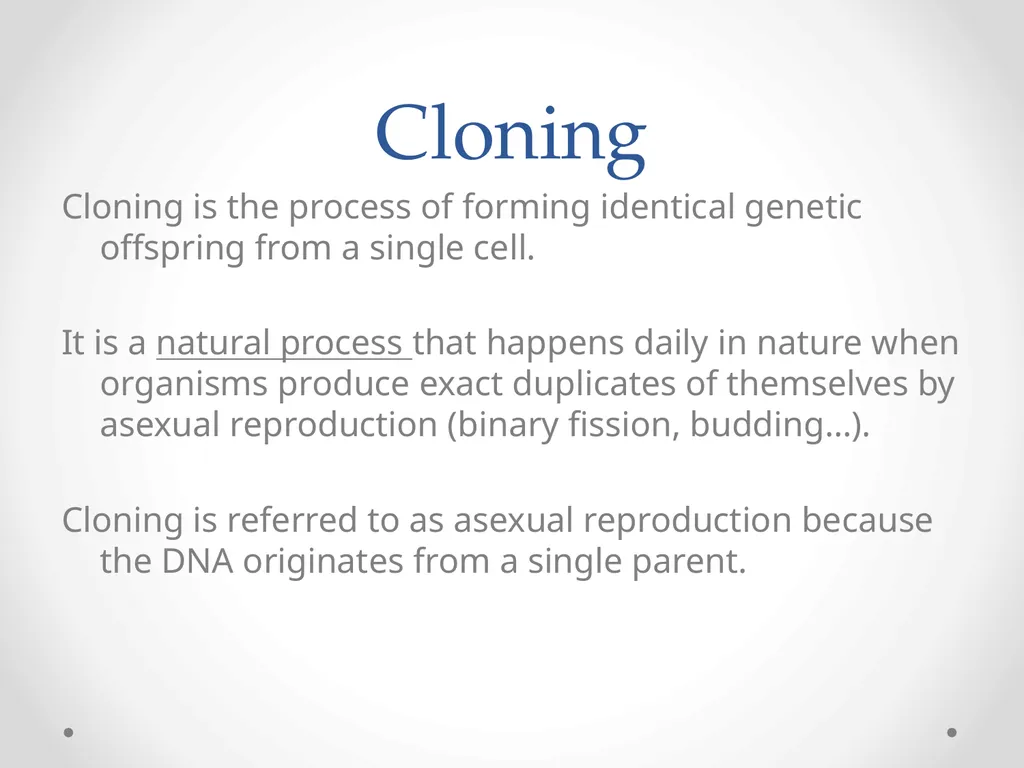 Cloning

Cloning is the process of forming identical genetic offspring from a single cell.

It is a natural process that happens daily in nature when organisms produce exact duplicates of themselves by asexual reproduction (binary fission, budding…).

Cloning is referred to as asexual reproduction because the DNA originates from a single parent.